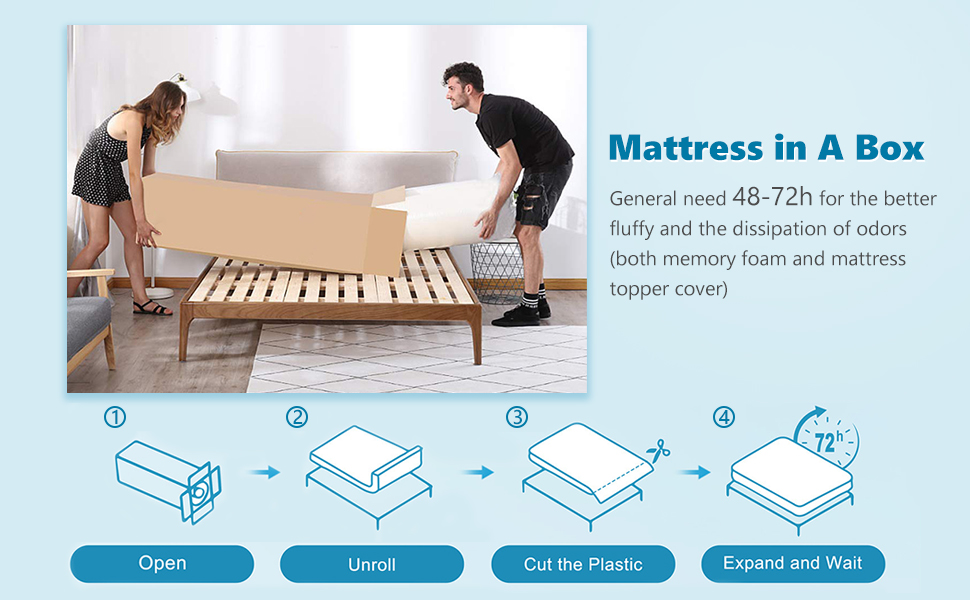 Mattress in A Box

General need 48-72h for the better fluffy and the dissipation of odors (both memory foam and mattress topper cover)

①

②

③

④

72h

Open

Unroll

Cut the Plastic

Expand and Wait